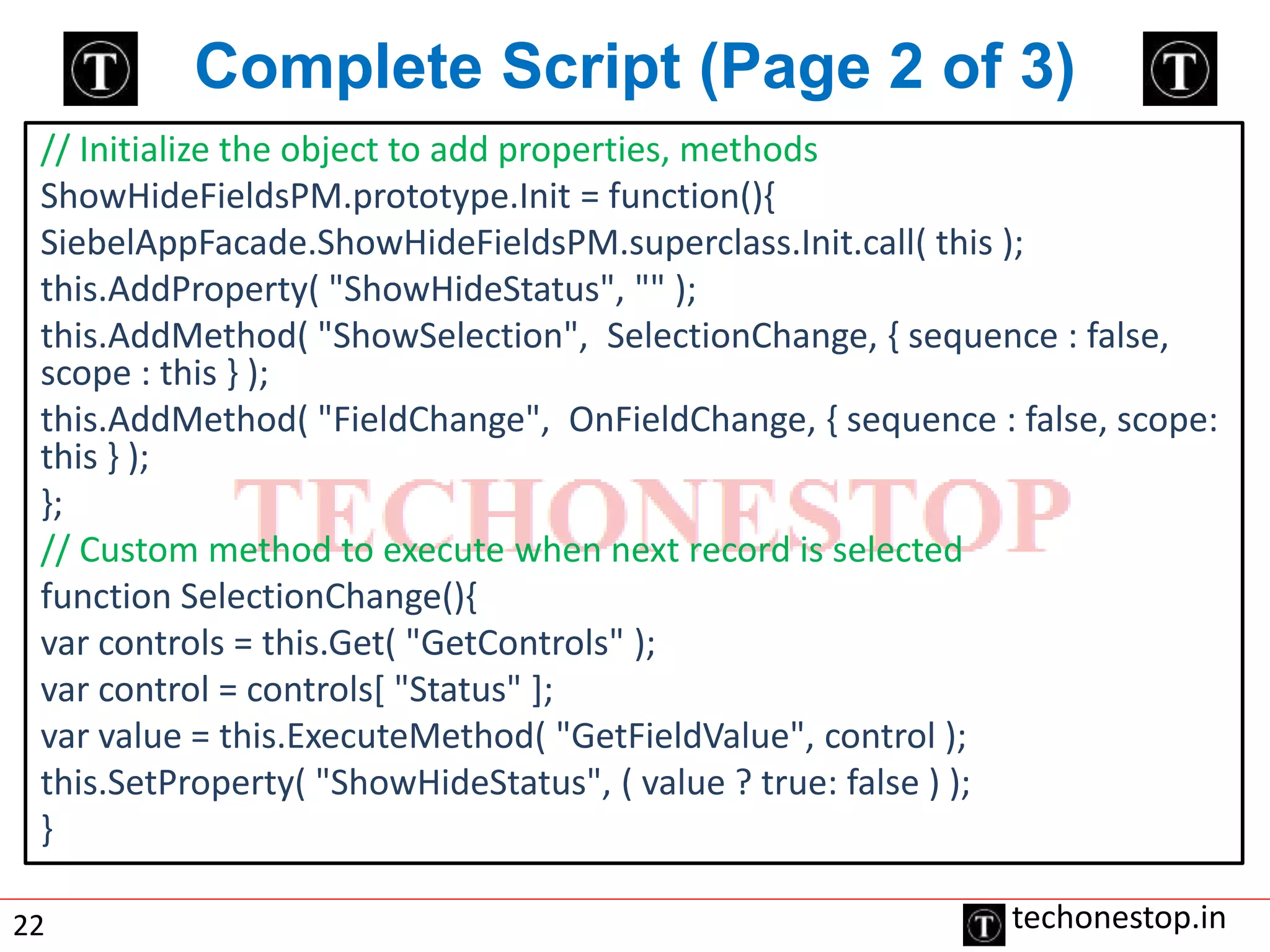 T Complete Script (Page 2 of 3) T

// Initialize the object to add properties, methods
ShowHideFieldsPM.prototype.Init = function(){
SiebelAppFacade.ShowHideFieldsPM.superclass.Init.call( this );
this.AddProperty( "ShowHideStatus", "" );
this.AddMethod( "ShowSelection", SelectionChange, { sequence : false, scope : this } );
this.AddMethod( "FieldChange", OnFieldChange, { sequence : false, scope: this } );
};
// Custom method to execute when next record is selected
function SelectionChange(){
var controls = this.Get( "GetControls" );
var control = controls[ "Status" ];
var value = this.ExecuteMethod( "GetFieldValue", control );
this.SetProperty( "ShowHideStatus", ( value ? true: false ) );
}

TECHONESTOP

22

T techonestop.in